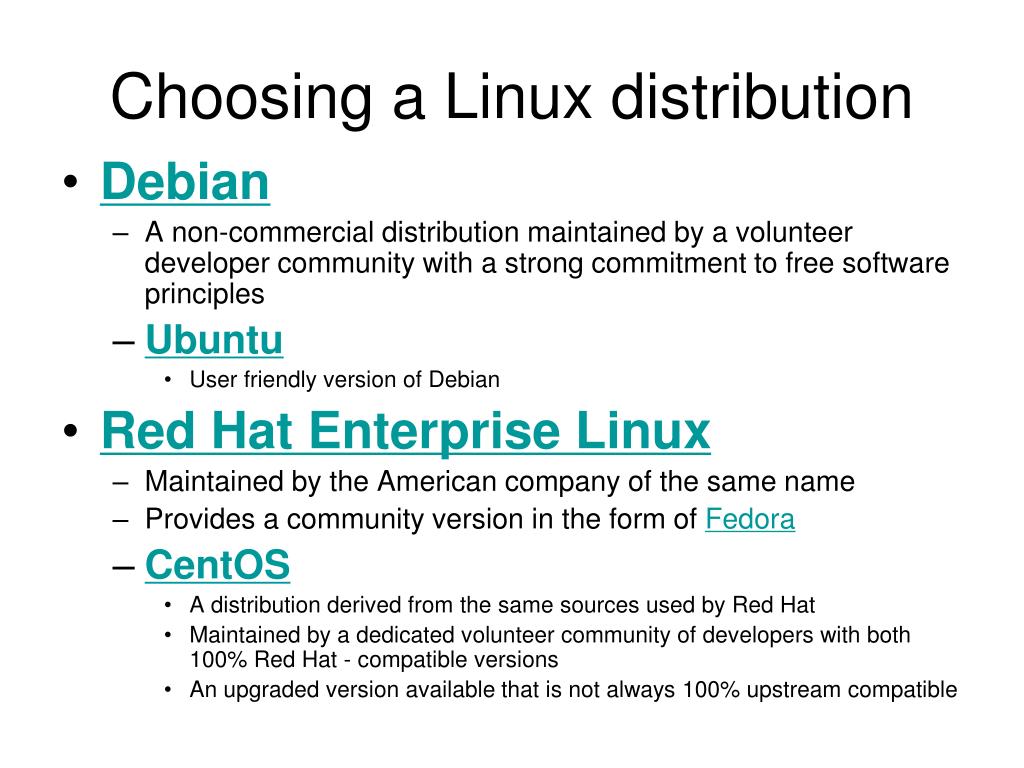 Choosing a Linux distribution

• Debian
  – A non-commercial distribution maintained by a volunteer developer community with a strong commitment to free software principles
  – Ubuntu
    • User friendly version of Debian
• Red Hat Enterprise Linux
  – Maintained by the American company of the same name
  – Provides a community version in the form of Fedora
  – CentOS
    • A distribution derived from the same sources used by Red Hat
    • Maintained by a dedicated volunteer community of developers with both 100% Red Hat - compatible versions
    • An upgraded version available that is not always 100% upstream compatible